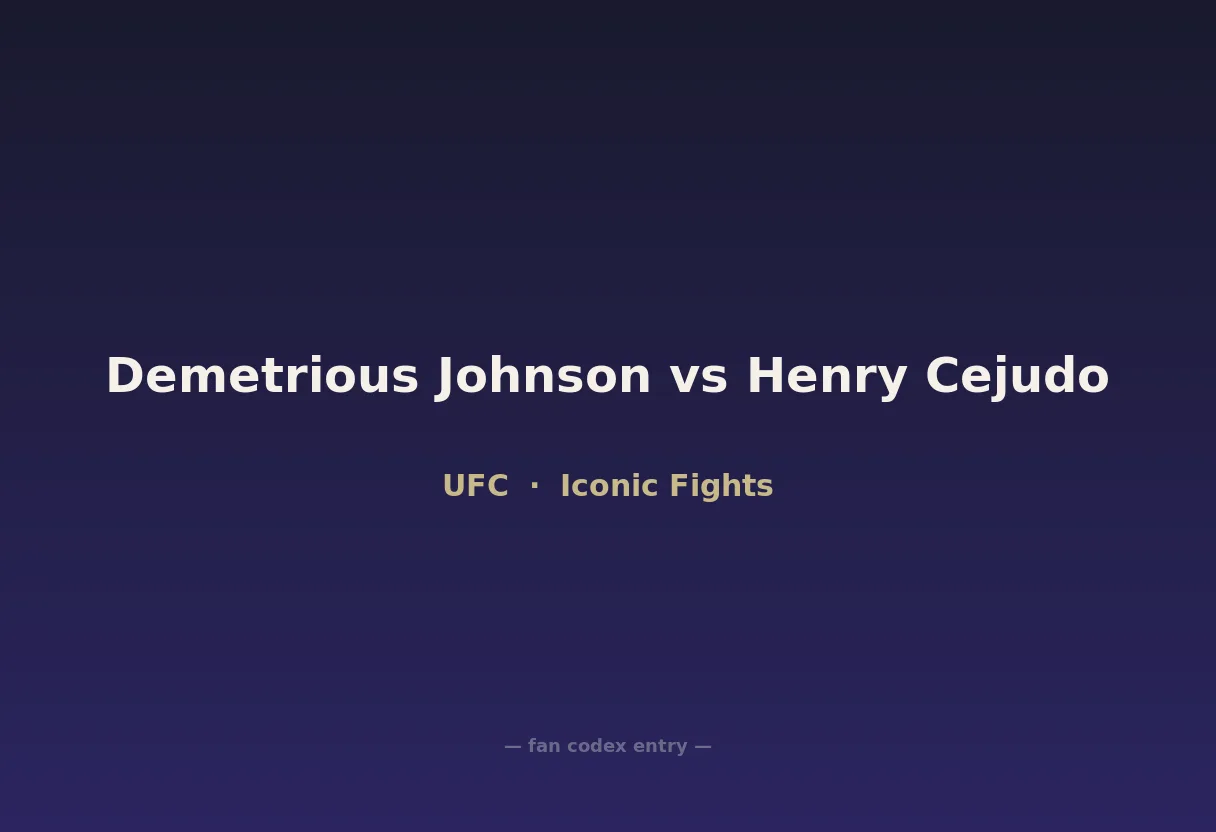 Demetrious Johnson vs Henry Cejudo

UFC · Iconic Fights

— fan codex entry —